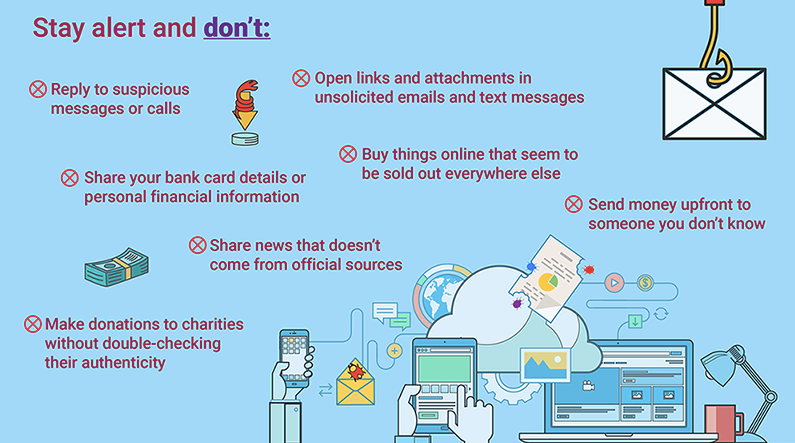 Stay alert and don't:

Reply to suspicious messages or calls

Open links and attachments in unsolicited emails and text messages

Buy things online that seem to be sold out everywhere else

Share your bank card details or personal financial information

Send money upfront to someone you don't know

Share news that doesn't come from official sources

Make donations to charities without double-checking their authenticity